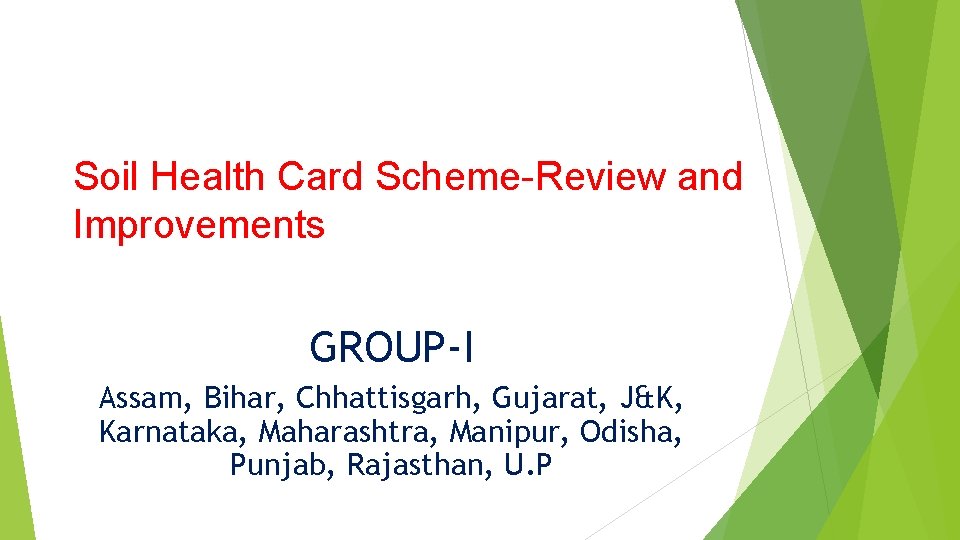 Soil Health Card Scheme-Review and Improvements

GROUP-I

Assam, Bihar, Chhattisgarh, Gujarat, J&K, Karnataka, Maharashtra, Manipur, Odisha, Punjab, Rajasthan, U.P